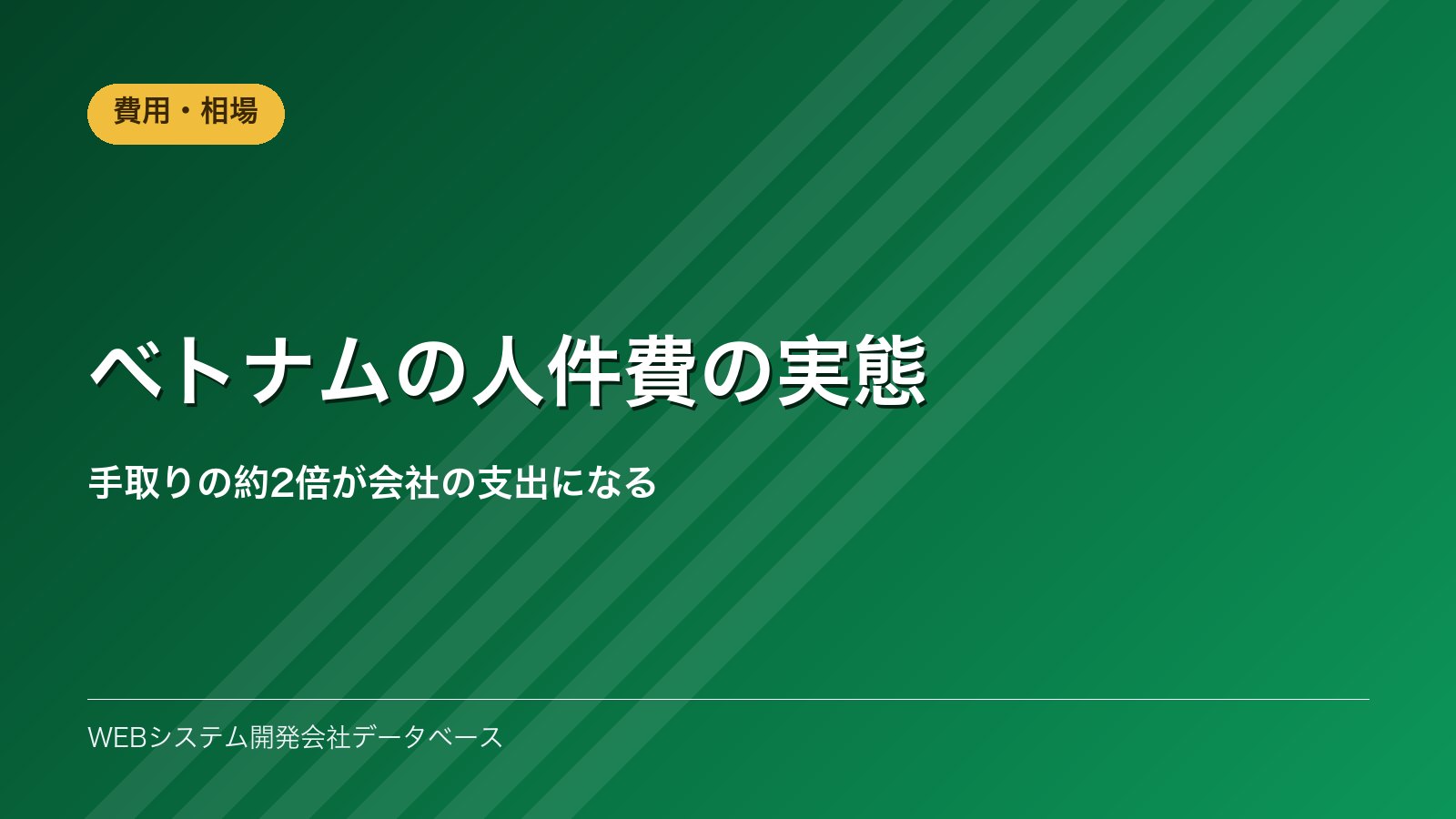 費用・相場

ベトナムの人件費の実態

手取りの約2倍が会社の支出になる

WEBシステム開発会社データベース